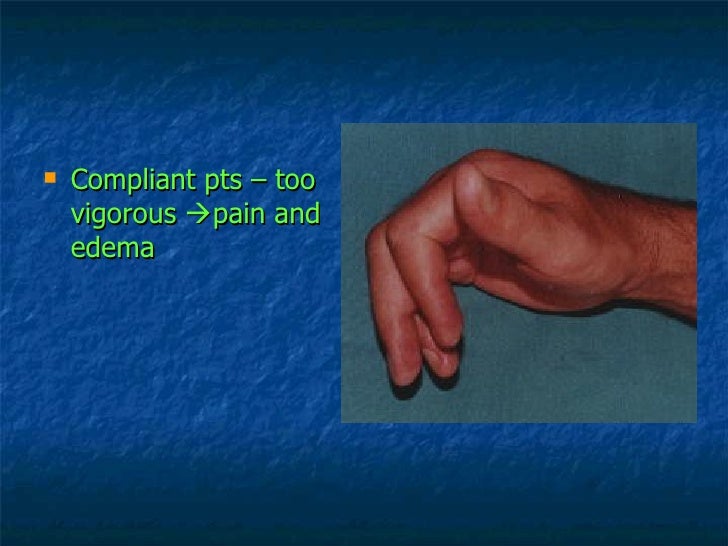 ▪ Compliant pts – too vigorous →pain and edema